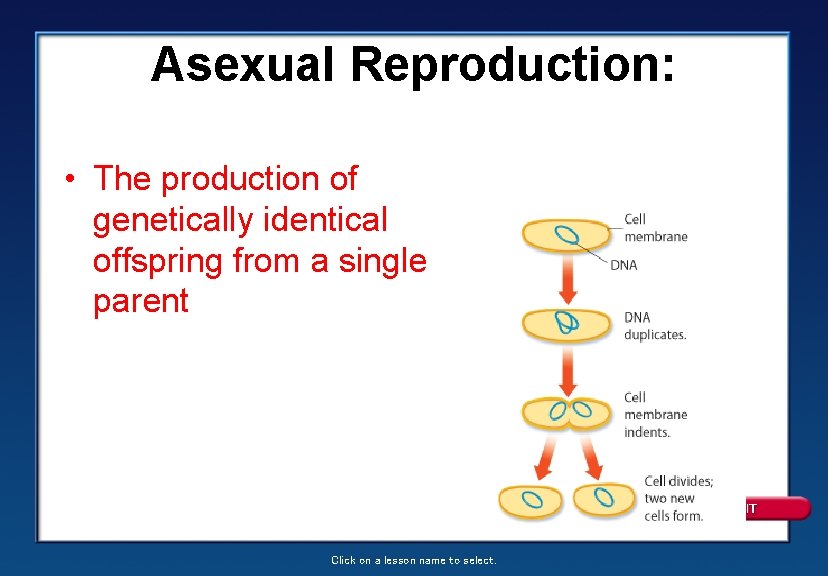 Asexual Reproduction:

• The production of genetically identical offspring from a single parent

Cell membrane

DNA

DNA duplicates.

Cell membrane indents.

Cell divides; two new cells form.

IT

Click on a lesson name to select.